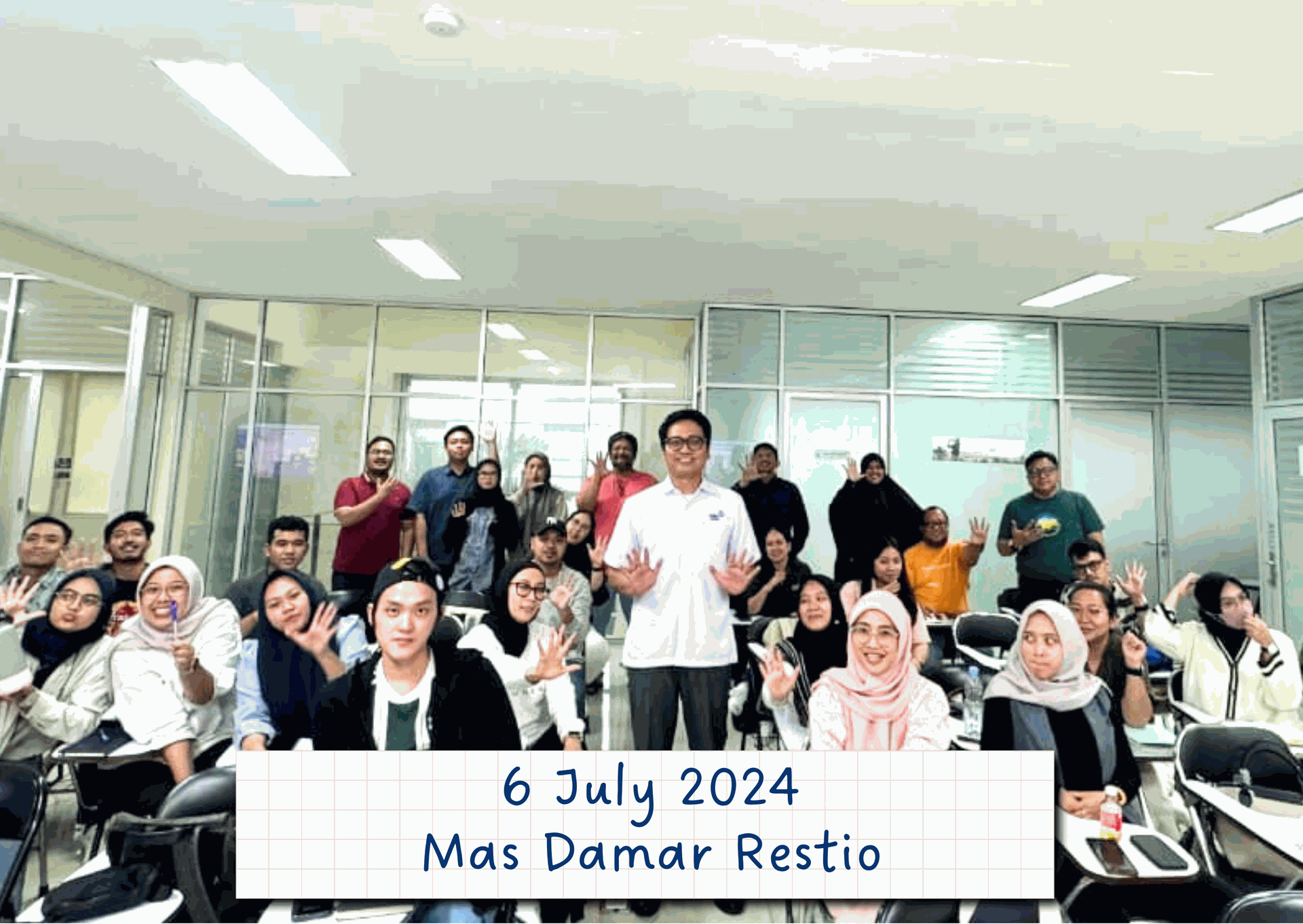 6 July 2024
Mas Damar Restio